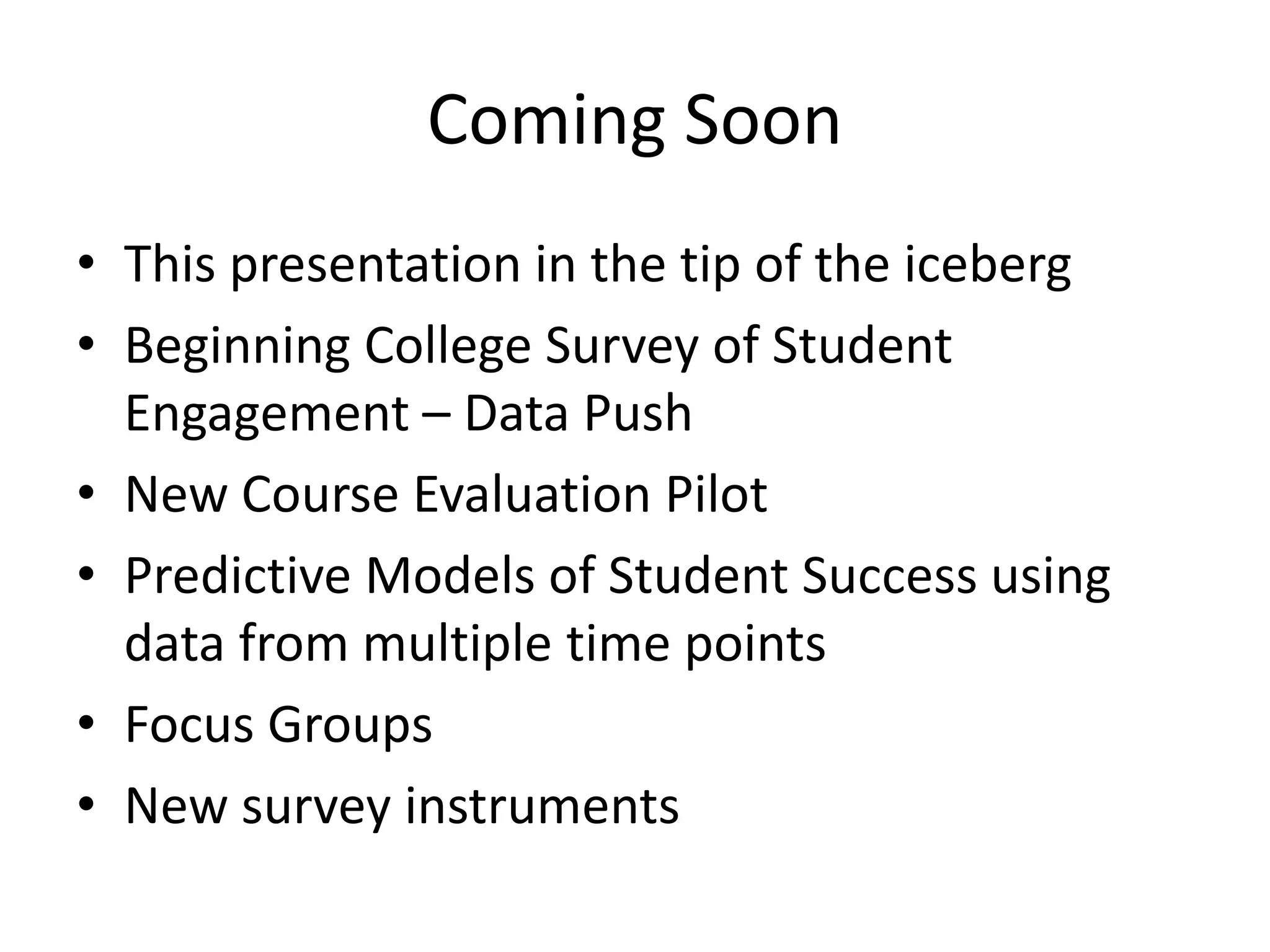 Coming Soon

• This presentation in the tip of the iceberg
• Beginning College Survey of Student Engagement – Data Push
• New Course Evaluation Pilot
• Predictive Models of Student Success using data from multiple time points
• Focus Groups
• New survey instruments